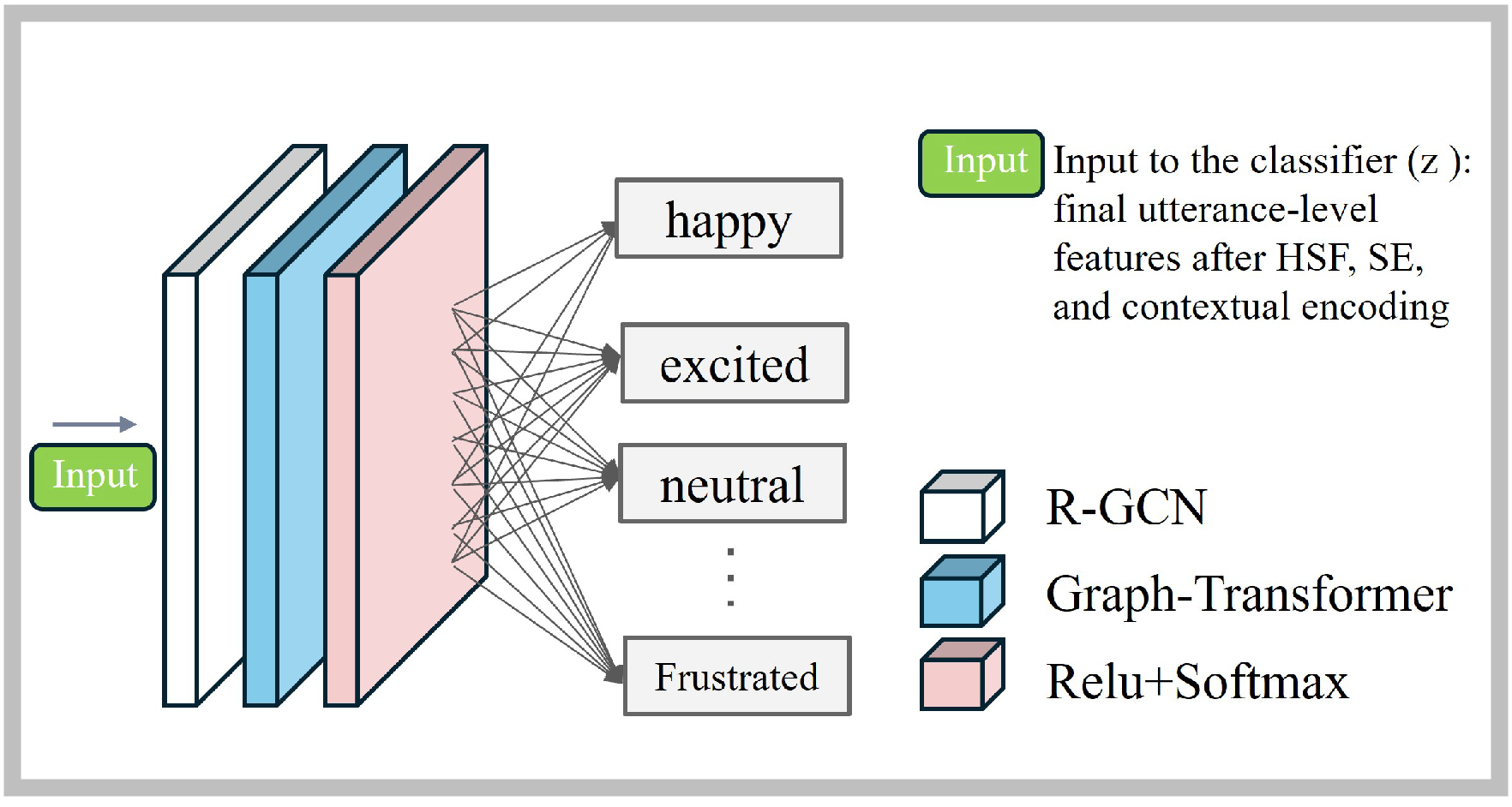 Input

happy

excited

neutral

⋮

Frustrated

Input Input to the classifier (z ): final utterance-level features after HSF, SE, and contextual encoding

R-GCN

Graph-Transformer

Relu+Softmax